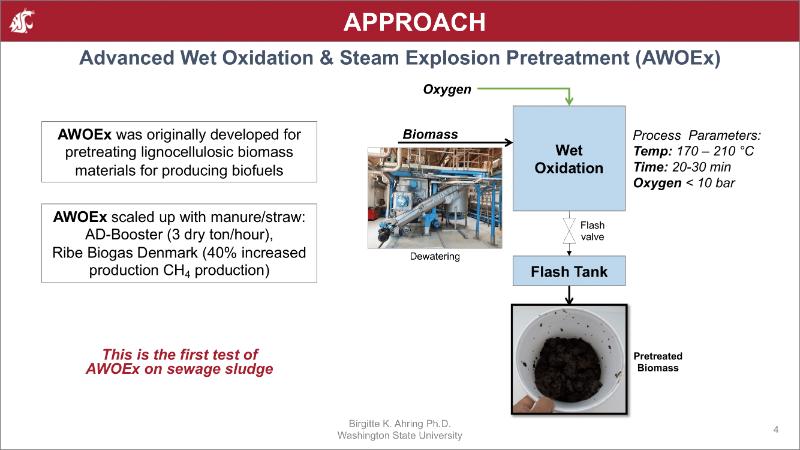 APPROACH

Advanced Wet Oxidation & Steam Explosion Pretreatment (AWOEx)

AWOEx was originally developed for pretreating lignocellulosic biomass materials for producing biofuels

AWOEx scaled up with manure/straw: AD-Booster (3 dry ton/hour), Ribe Biogas Denmark (40% increased production $CH_4$ production)

This is the first test of AWOEx on sewage sludge

Oxygen

Biomass

Dewatering

Wet Oxidation

Process Parameters:
Temp: 170 – 210 °C
Time: 20-30 min
Oxygen < 10 bar

Flash valve

Flash Tank

Pretreated Biomass

Birgitte K. Ahring Ph.D.
Washington State University

4